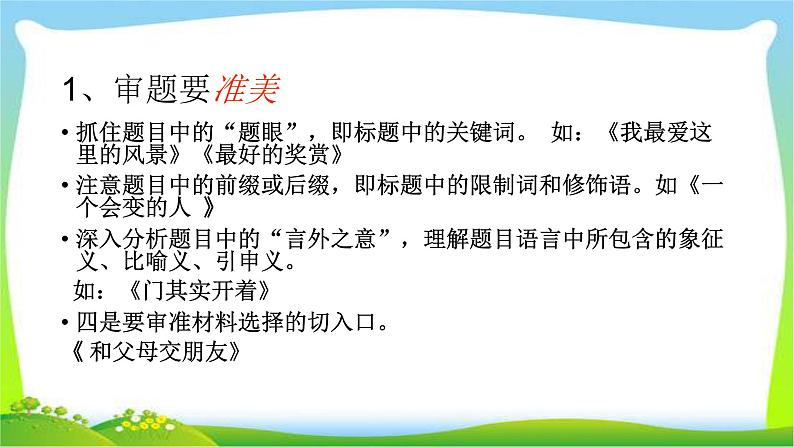 1、审题要准美

• 抓住题目中的“题眼”，即标题中的关键词。 如：《我最爱这里的风景》《最好的奖赏》

• 注意题目中的前缀或后缀，即标题中的限制词和修饰语。如《一个会变的人 》

• 深入分析题目中的“言外之意”，理解题目语言中所包含的象征义、比喻义、引申义。

如：《门其实开着》

• 四是要审准材料选择的切入口。

《 和父母交朋友》